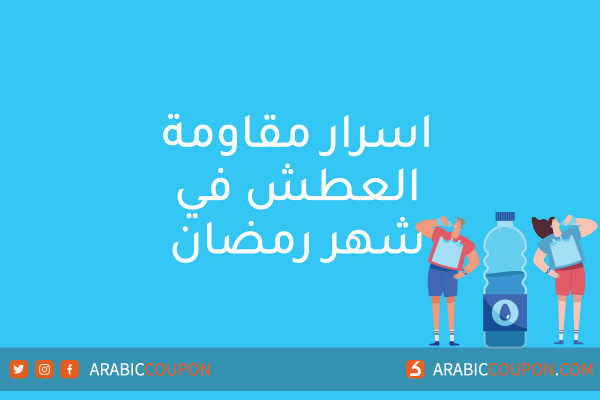 اسرار مقاومة
العطش في
شهر رمضان

ARABICCOUPON

ARABICCOUPON.COM